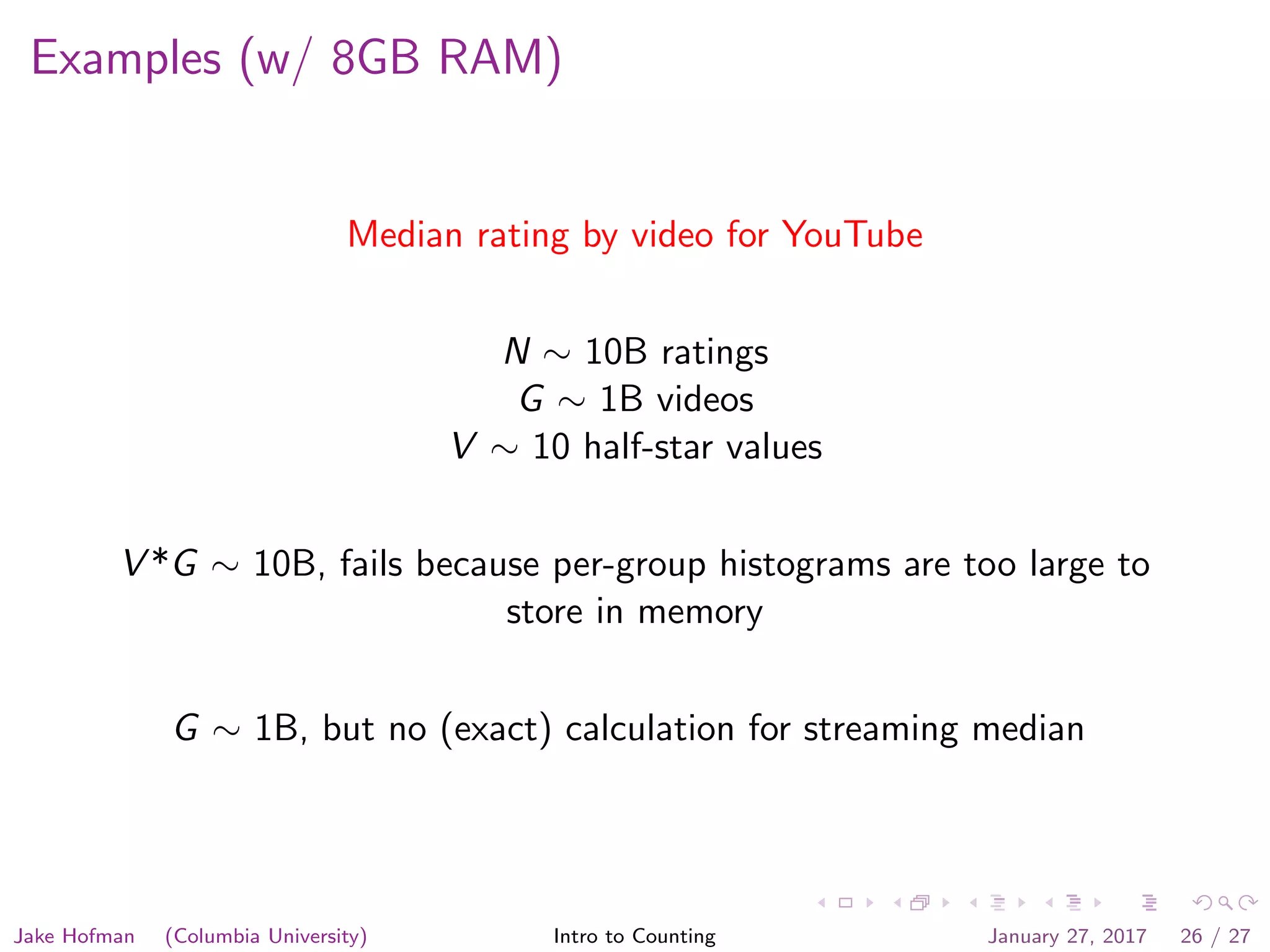 Examples (w/ 8GB RAM)

Median rating by video for YouTube

$N \sim$ 10B ratings
$G \sim$ 1B videos
$V \sim$ 10 half-star values

$V*G \sim$ 10B, fails because per-group histograms are too large to store in memory

$G \sim$ 1B, but no (exact) calculation for streaming median

Jake Hofman (Columbia University) Intro to Counting January 27, 2017 26 / 27